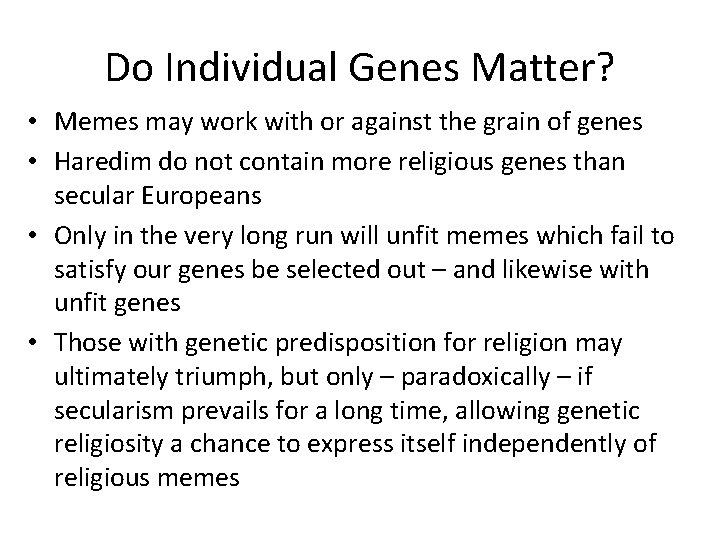 Do Individual Genes Matter?

• Memes may work with or against the grain of genes
• Haredim do not contain more religious genes than secular Europeans
• Only in the very long run will unfit memes which fail to satisfy our genes be selected out – and likewise with unfit genes
• Those with genetic predisposition for religion may ultimately triumph, but only – paradoxically – if secularism prevails for a long time, allowing genetic religiosity a chance to express itself independently of religious memes